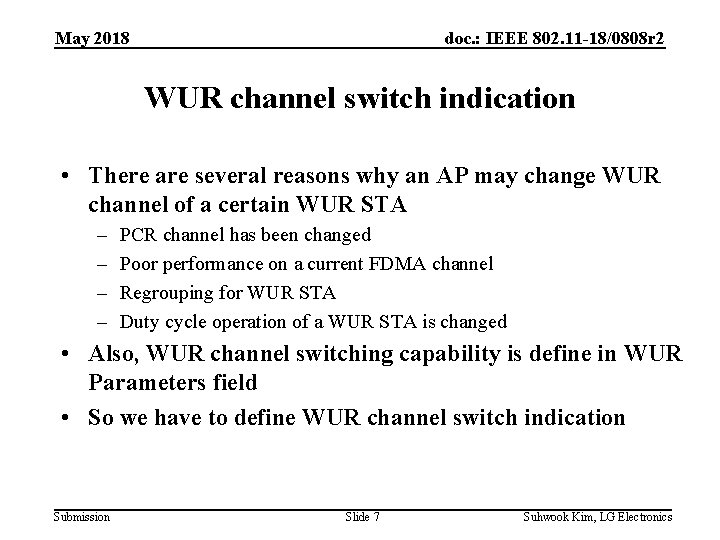 May 2018

doc.: IEEE 802.11-18/0808r2

WUR channel switch indication

• There are several reasons why an AP may change WUR channel of a certain WUR STA
  – PCR channel has been changed
  – Poor performance on a current FDMA channel
  – Regrouping for WUR STA
  – Duty cycle operation of a WUR STA is changed
• Also, WUR channel switching capability is define in WUR Parameters field
• So we have to define WUR channel switch indication

Submission

Slide 7

Suhwook Kim, LG Electronics